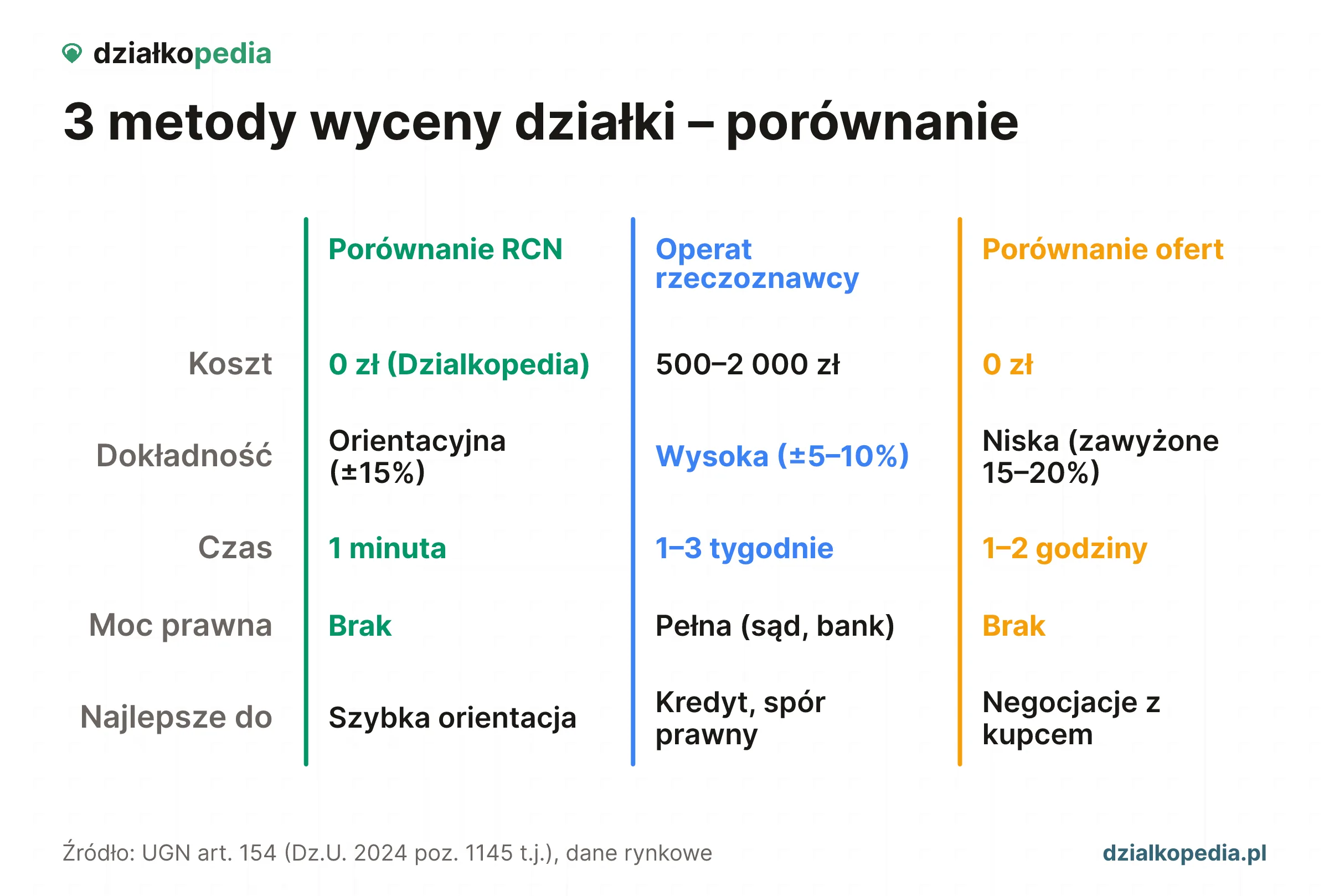 działkopedia

3 metody wyceny działki – porównanie

|  | Porównanie RCN | Operat rzeczoznawcy | Porównanie ofert |
|---|---|---|---|
| Koszt | 0 zł (Dzialkopedia) | 500–2 000 zł | 0 zł |
| Dokładność | Orientacyjna (±15%) | Wysoka (±5–10%) | Niska (zawyżone 15–20%) |
| Czas | 1 minuta | 1–3 tygodnie | 1–2 godziny |
| Moc prawna | Brak | Pełna (sąd, bank) | Brak |
| Najlepsze do | Szybka orientacja | Kredyt, spór prawny | Negocjacje z kupcem |

Źródło: UGN art. 154 (Dz.U. 2024 poz. 1145 t.j.), dane rynkowe

dzialkopedia.pl